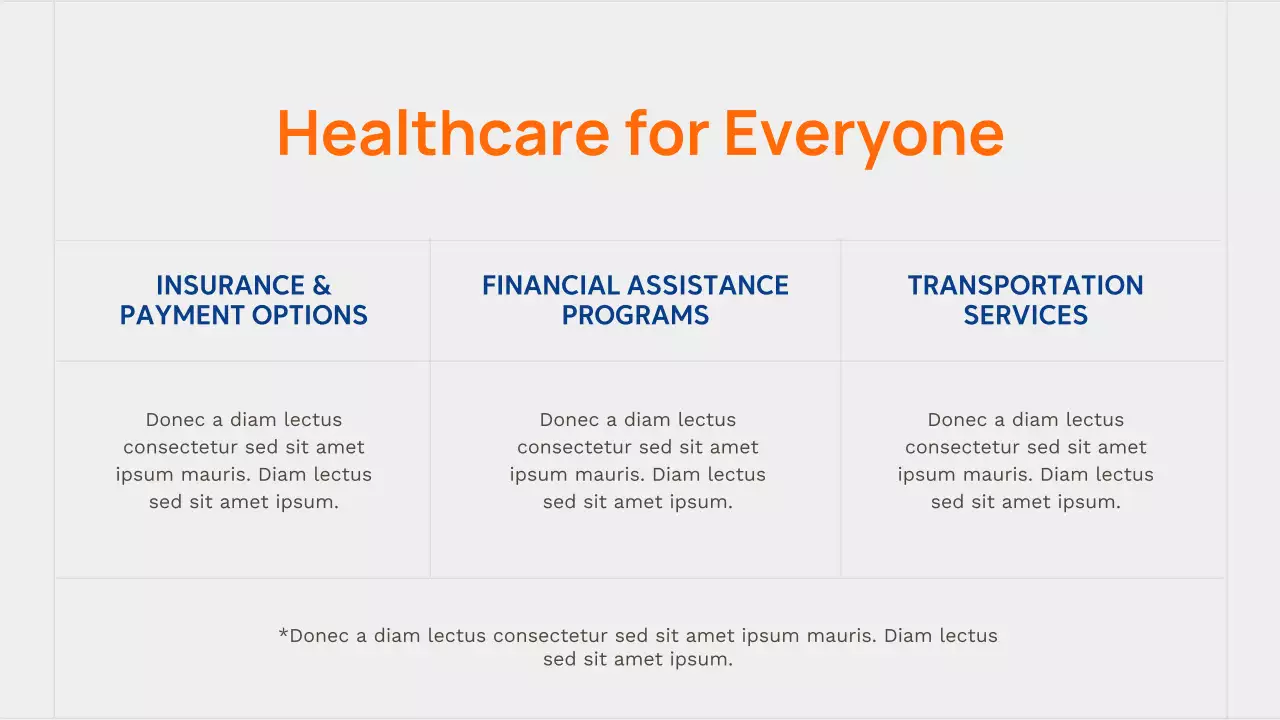 Healthcare for Everyone

| INSURANCE & PAYMENT OPTIONS | FINANCIAL ASSISTANCE PROGRAMS | TRANSPORTATION SERVICES |
|---|---|---|
| Donec a diam lectus consectetur sed sit amet ipsum mauris. Diam lectus sed sit amet ipsum. | Donec a diam lectus consectetur sed sit amet ipsum mauris. Diam lectus sed sit amet ipsum. | Donec a diam lectus consectetur sed sit amet ipsum mauris. Diam lectus sed sit amet ipsum. |

*Donec a diam lectus consectetur sed sit amet ipsum mauris. Diam lectus sed sit amet ipsum.